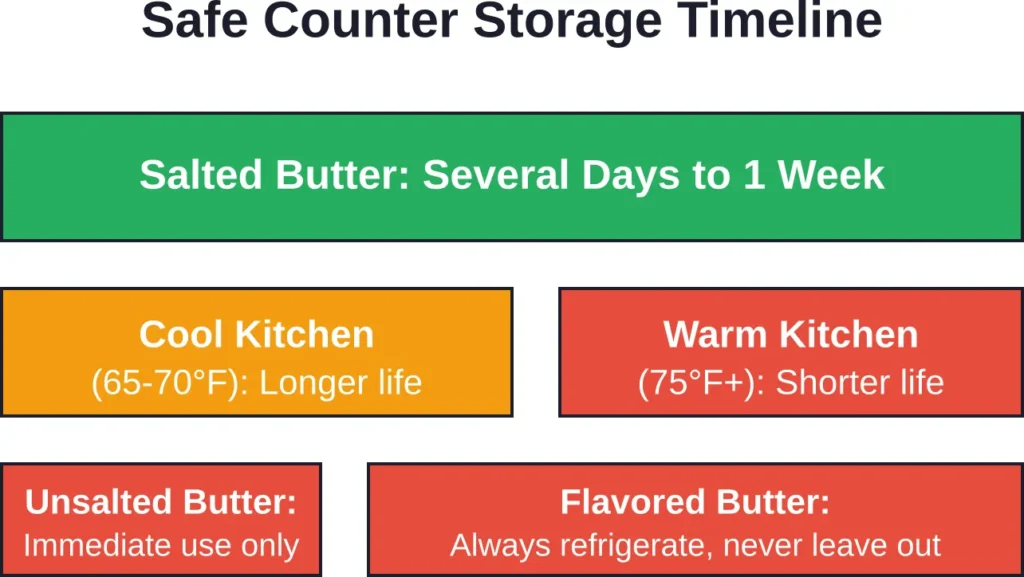 Safe Counter Storage Timeline

Salted Butter: Several Days to 1 Week

Cool Kitchen
(65-70°F): Longer life

Warm Kitchen
(75°F+): Shorter life

Unsalted Butter:
Immediate use only

Flavored Butter:
Always refrigerate, never leave out